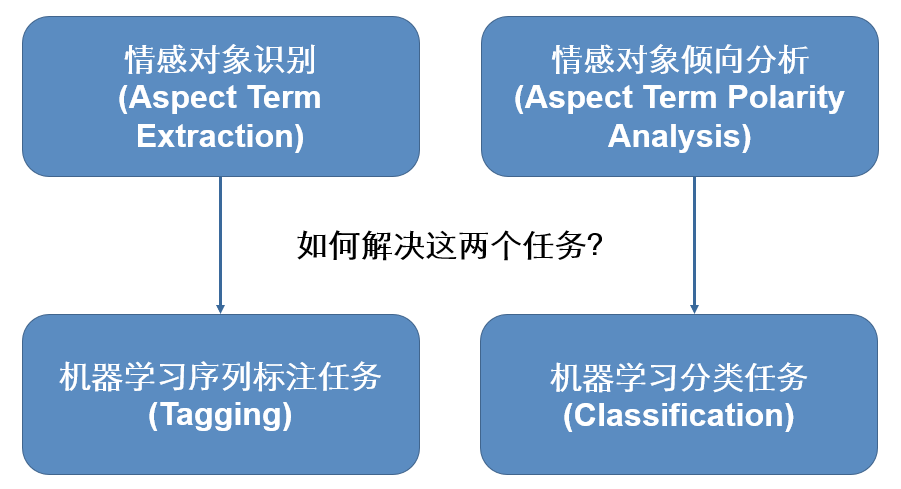 情感对象识别
(Aspect Term Extraction)

情感对象倾向分析
(Aspect Term Polarity Analysis)

如何解决这两个任务?

机器学习序列标注任务
(Tagging)

机器学习分类任务
(Classification)